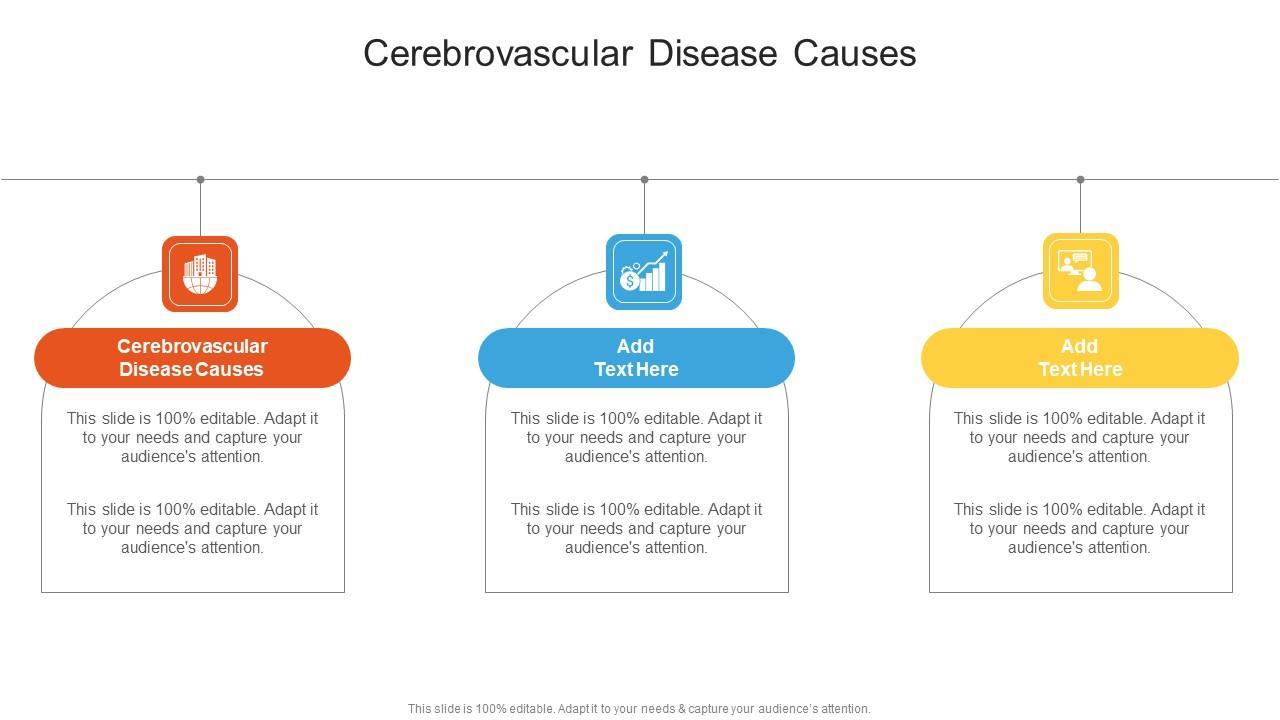 Cerebrovascular Disease Causes

Cerebrovascular Disease Causes

This slide is 100% editable. Adapt it to your needs and capture your audience's attention.

This slide is 100% editable. Adapt it to your needs and capture your audience's attention.

Add Text Here

This slide is 100% editable. Adapt it to your needs and capture your audience's attention.

This slide is 100% editable. Adapt it to your needs and capture your audience's attention.

Add Text Here

This slide is 100% editable. Adapt it to your needs and capture your audience's attention.

This slide is 100% editable. Adapt it to your needs and capture your audience's attention.

This slide is 100% editable. Adapt it to your needs & capture your audience's attention.